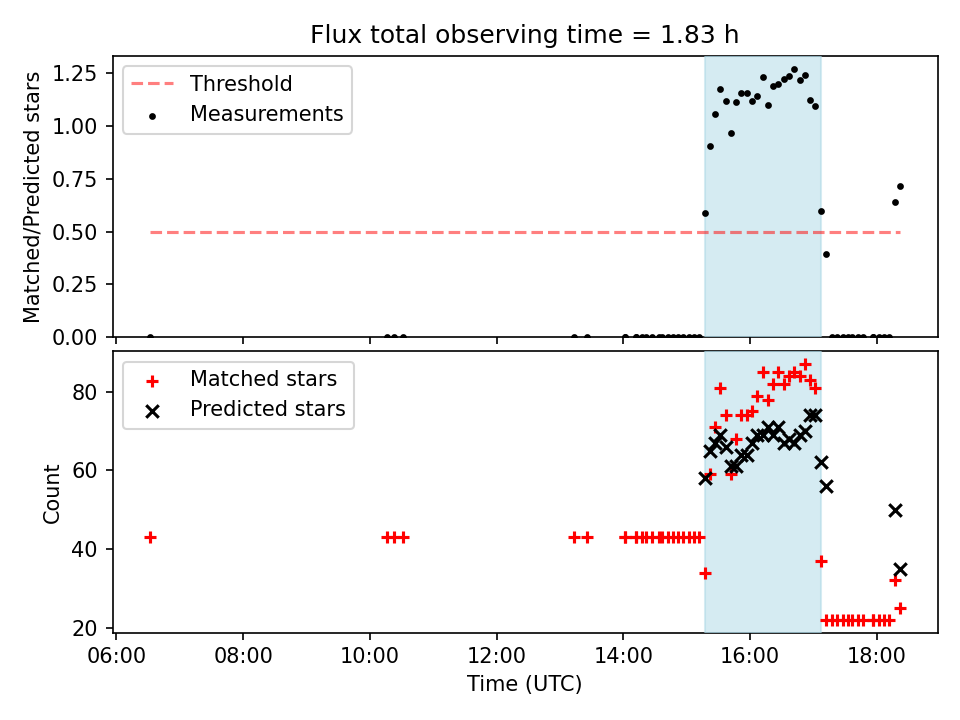 Flux total observing time = 1.83 h

Threshold
Measurements

Matched/Predicted stars

1.25
1.00
0.75
0.50
0.25
0.00

Matched stars
Predicted stars

Count

80
60
40
20

06:00
08:00
10:00
12:00
14:00
16:00
18:00

Time (UTC)